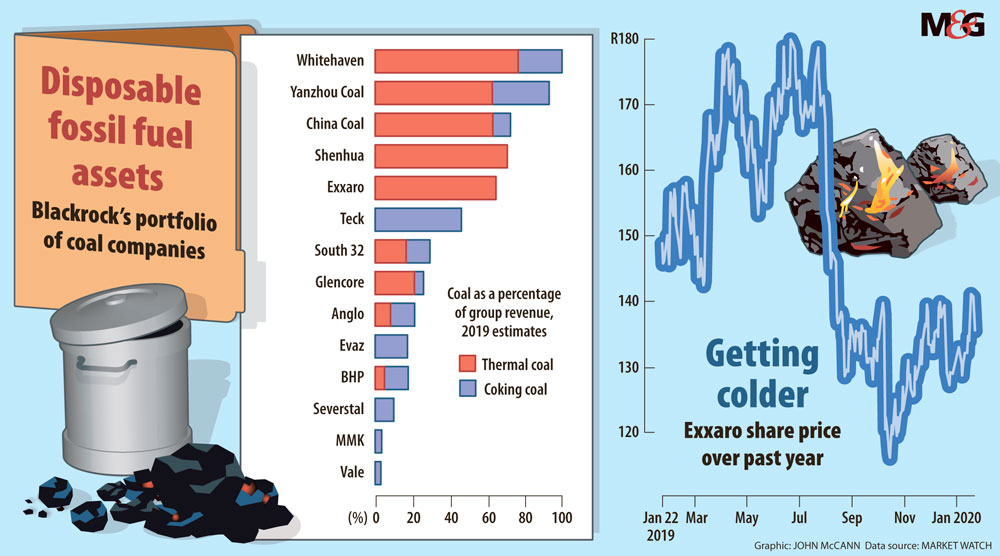 Disposable fossil fuel assets

Blackrock's portfolio of coal companies

Whitehaven
Yanzhou Coal
China Coal
Shenhua
Exxaro
Teck
South 32
Glencore
Anglo
Evaz
BHP
Severstal
MMK
Vale

(%) 0 20 40 60 80 100

Coal as a percentage of group revenue, 2019 estimates

Thermal coal
Coking coal

M&G

R180
170
160
150
140
130
120

Getting colder

Exxaro share price over past year

Jan 22 2019 Mar May Jul Sep Nov Jan 2020

Graphic: JOHN McCANN Data source: MARKET WATCH